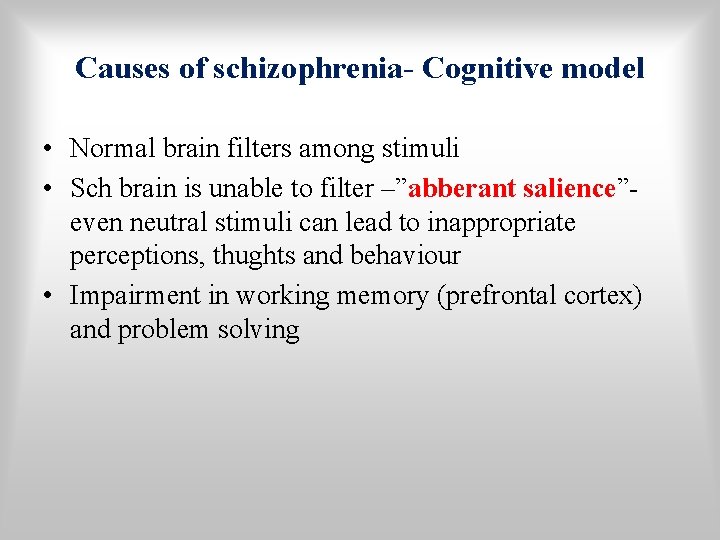 Causes of schizophrenia- Cognitive model

• Normal brain filters among stimuli
• Sch brain is unable to filter –"abberant salience"- even neutral stimuli can lead to inappropriate perceptions, thughts and behaviour
• Impairment in working memory (prefrontal cortex) and problem solving